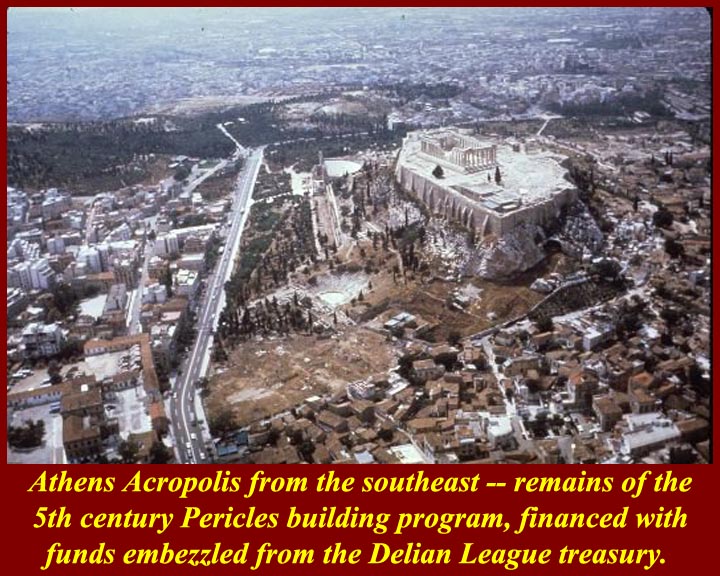 Athens Acropolis from the southeast -- remains of the 5th century Pericles building program, financed with funds embezzled from the Delian League treasury.